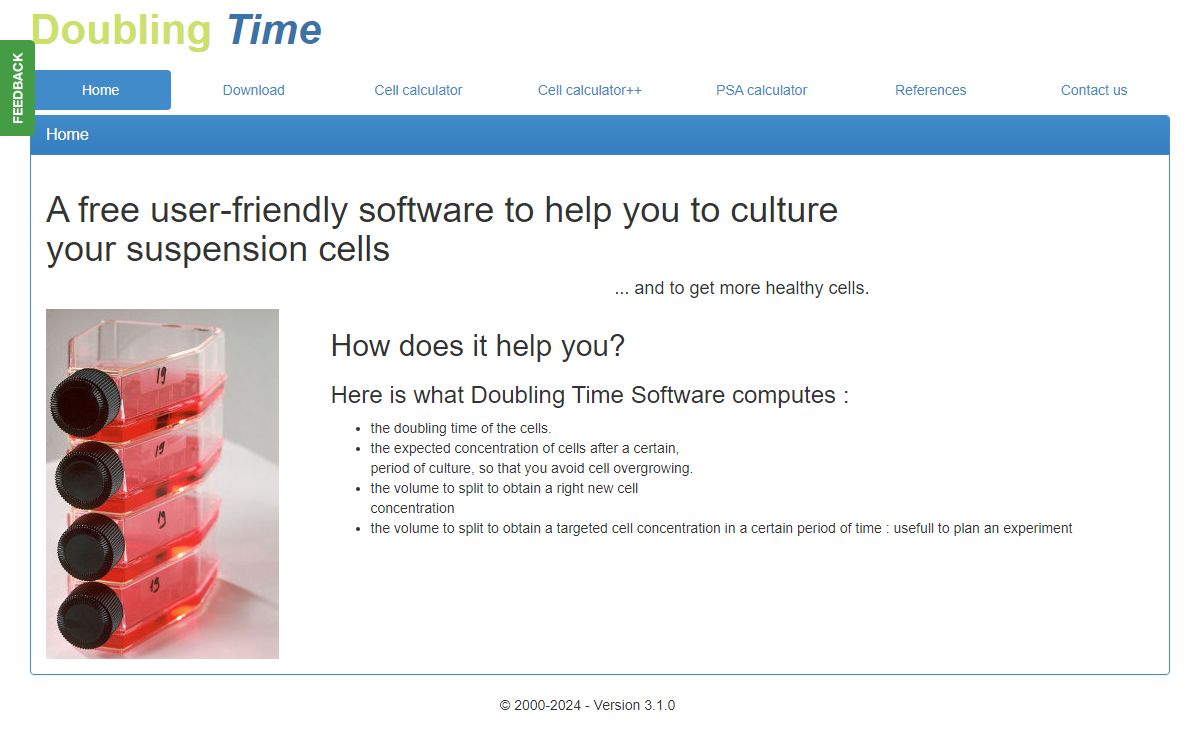 Doubling Time

FEEDBACK

Home Download Cell calculator Cell calculator++ PSA calculator References Contact us

Home

A free user-friendly software to help you to culture your suspension cells

... and to get more healthy cells.

19
19
19
19

How does it help you?

Here is what Doubling Time Software computes :

- the doubling time of the cells.
- the expected concentration of cells after a certain, period of culture, so that you avoid cell overgrowing.
- the volume to split to obtain a right new cell concentration
- the volume to split to obtain a targeted cell concentration in a certain period of time : usefull to plan an experiment

© 2000-2024 - Version 3.1.0